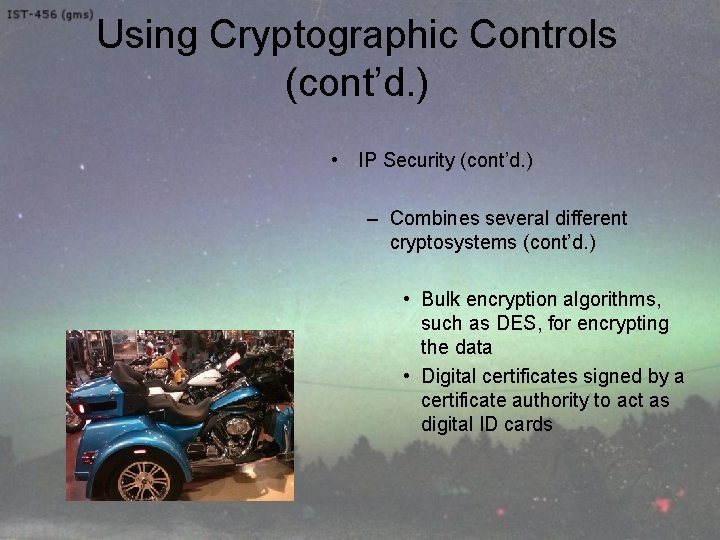 IST-456 (gms)

Using Cryptographic Controls (cont'd.)

• IP Security (cont'd.)

– Combines several different cryptosystems (cont'd.)

• Bulk encryption algorithms, such as DES, for encrypting the data
• Digital certificates signed by a certificate authority to act as digital ID cards